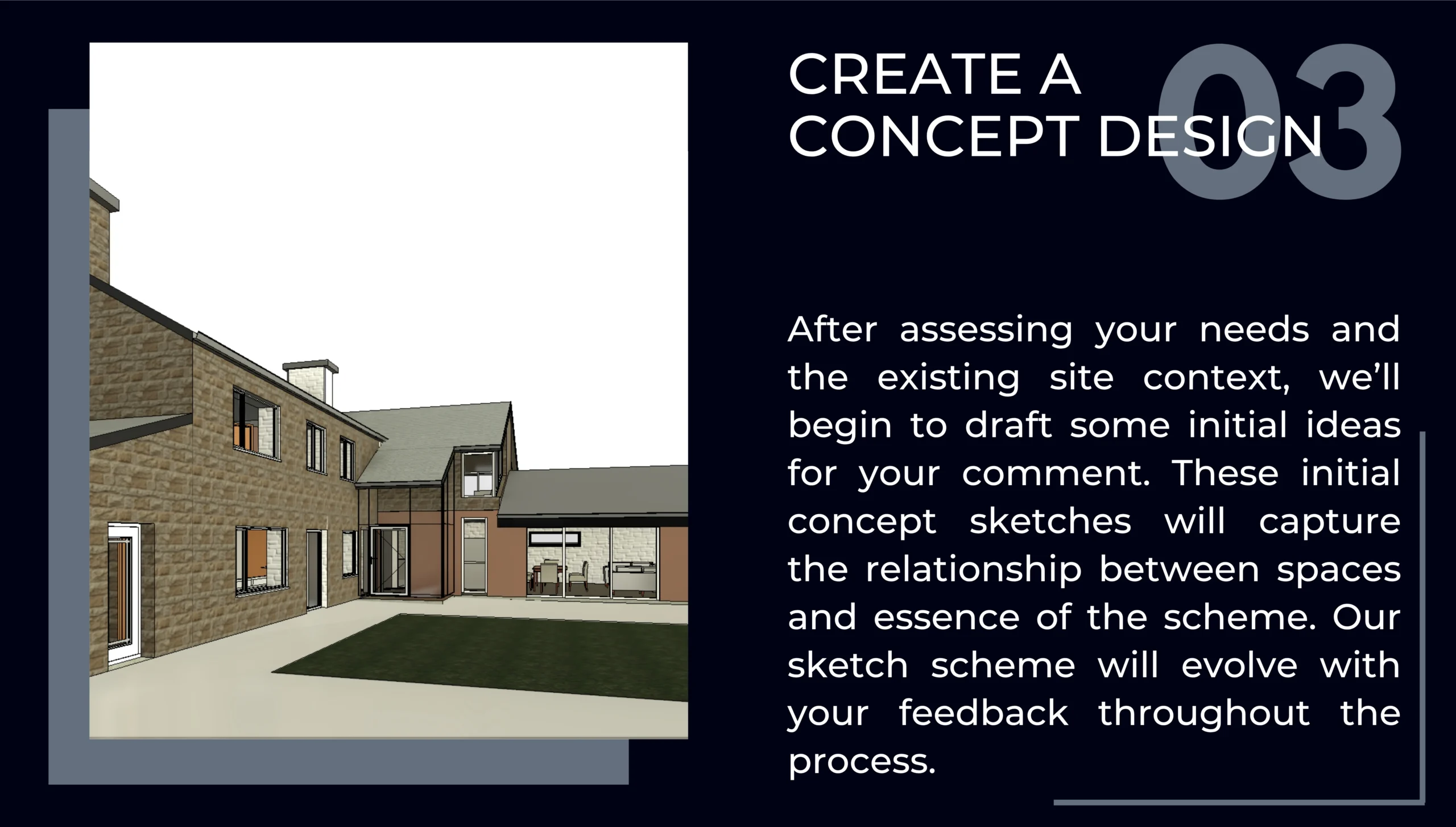 CREATE A CONCEPT DESIGN

03

After assessing your needs and the existing site context, we'll begin to draft some initial ideas for your comment. These initial concept sketches will capture the relationship between spaces and essence of the scheme. Our sketch scheme will evolve with your feedback throughout the process.